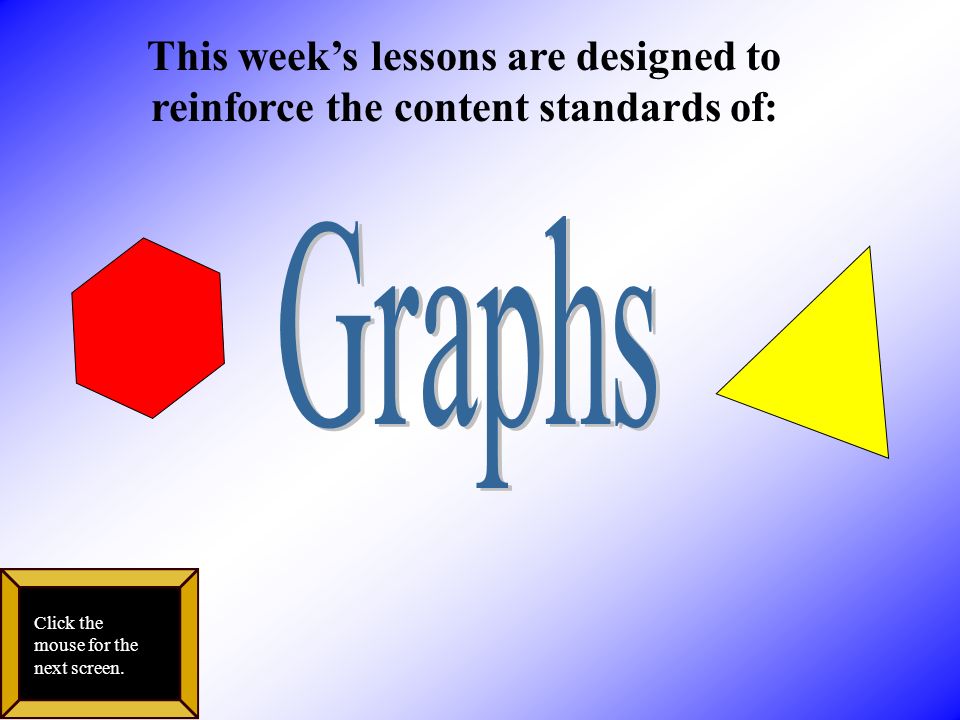 This week's lessons are designed to reinforce the content standards of:

Graphs

Click the mouse for the next screen.